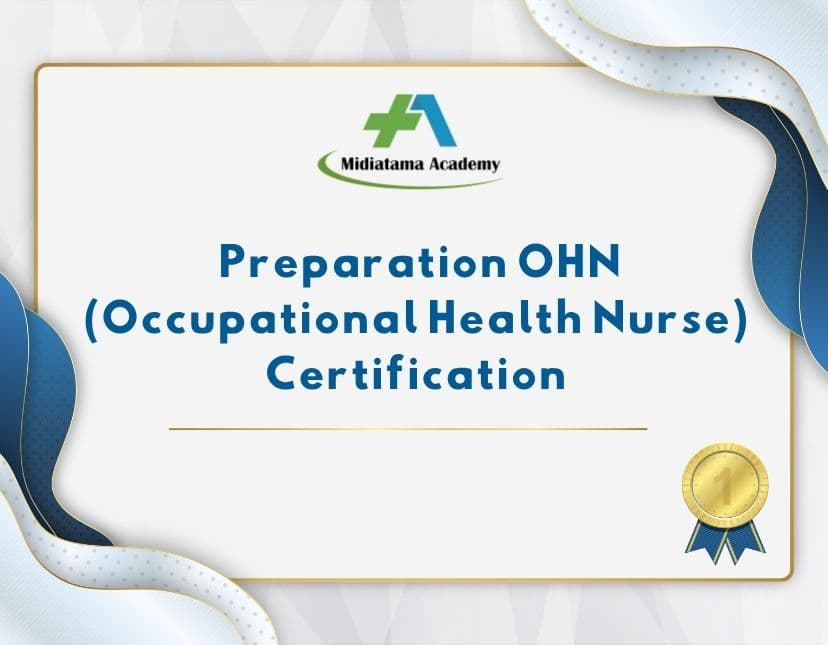 Midiatama Academy

Preparation OHN (Occupational Health Nurse) Certification

1